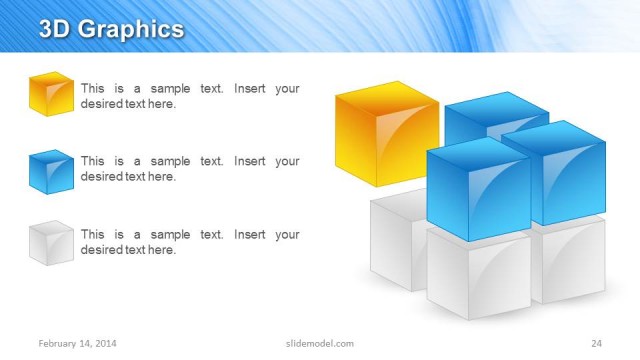 3D Graphics

This is a sample text. Insert your desired text here.

This is a sample text. Insert your desired text here.

This is a sample text. Insert your desired text here.

February 14, 2014

slidemodel.com

24